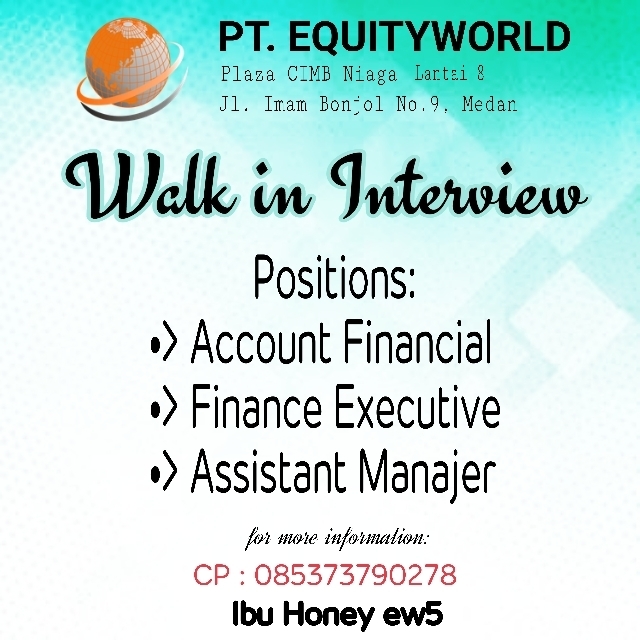 PT. EQUITYWORLD
Plaza CIMB Niaga Lantai 8
Jl. Imam Bonjol No.9, Medan

Walk in Interview

Positions:
•> Account Financial
•> Finance Executive
•> Assistant Manajer

for more information:
CP : 085373790278
Ibu Honey ew5